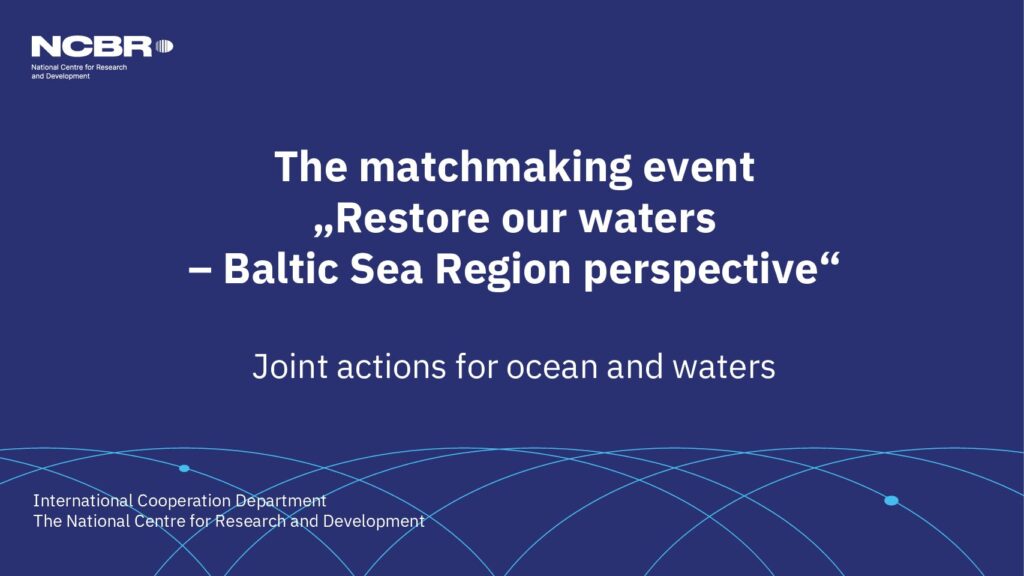 NCBR
National Centre for Research and Development

The matchmaking event „Restore our waters – Baltic Sea Region perspective“

Joint actions for ocean and waters

International Cooperation Department
The National Centre for Research and Development